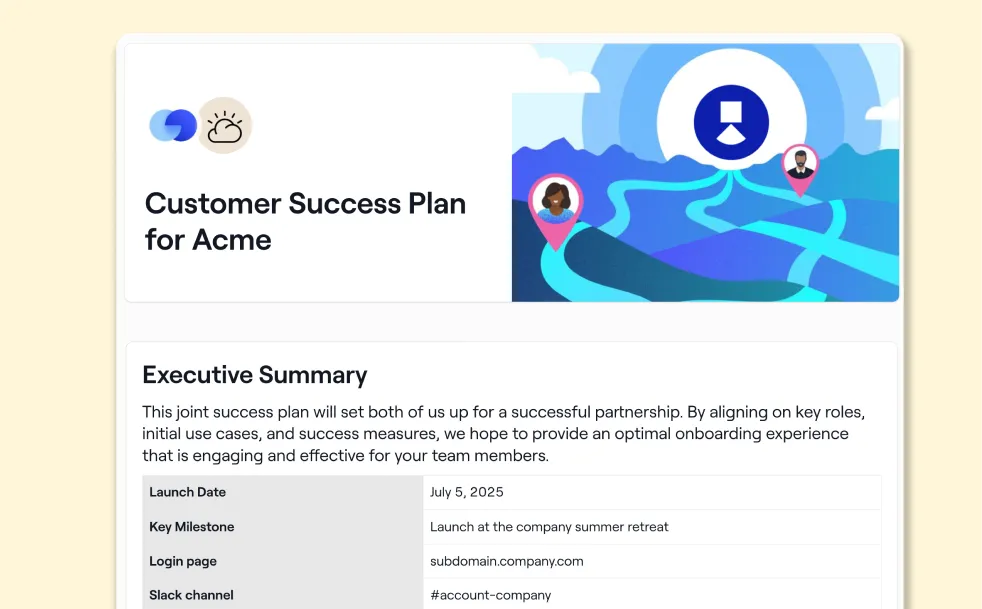 Customer Success Plan for Acme

Executive Summary

This joint success plan will set both of us up for a successful partnership. By aligning on key roles, initial use cases, and success measures, we hope to provide an optimal onboarding experience that is engaging and effective for your team members.

| Launch Date | July 5, 2025 |
|---|---|
| Key Milestone | Launch at the company summer retreat |
| Login page | subdomain.company.com |
| Slack channel | #account-company |